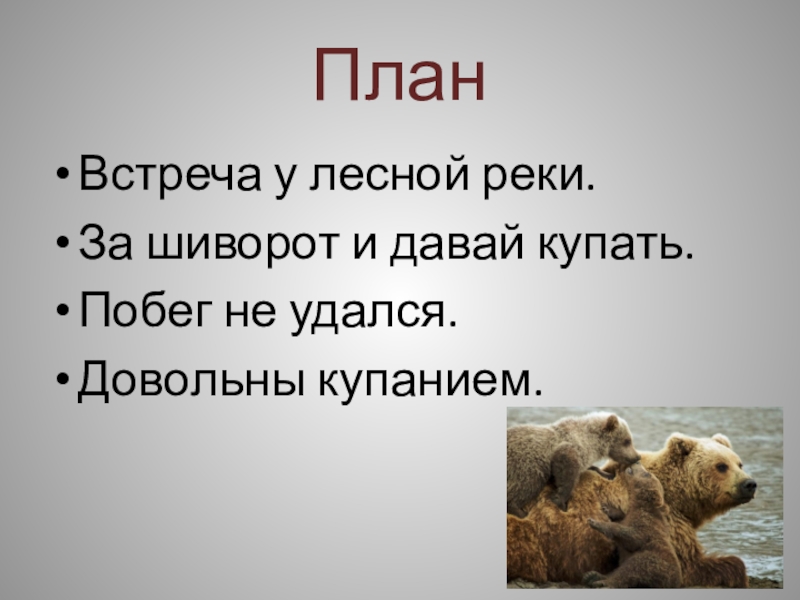 План

• Встреча у лесной реки.
• За шиворот и давай купать.
• Побег не удался.
• Довольны купанием.